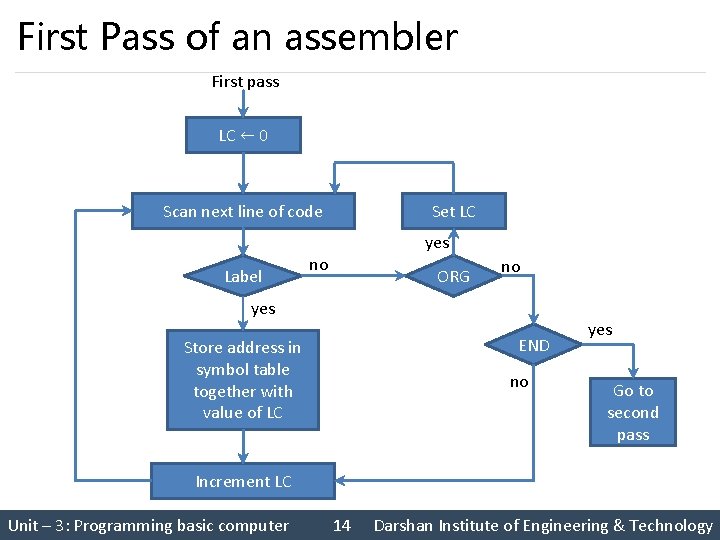 First Pass of an assembler

First pass

LC ← 0

Scan next line of code

Set LC

yes

Label

no

ORG

no

yes

Store address in symbol table together with value of LC

END

yes

no

Go to second pass

Increment LC

Unit – 3: Programming basic computer 14 Darshan Institute of Engineering & Technology